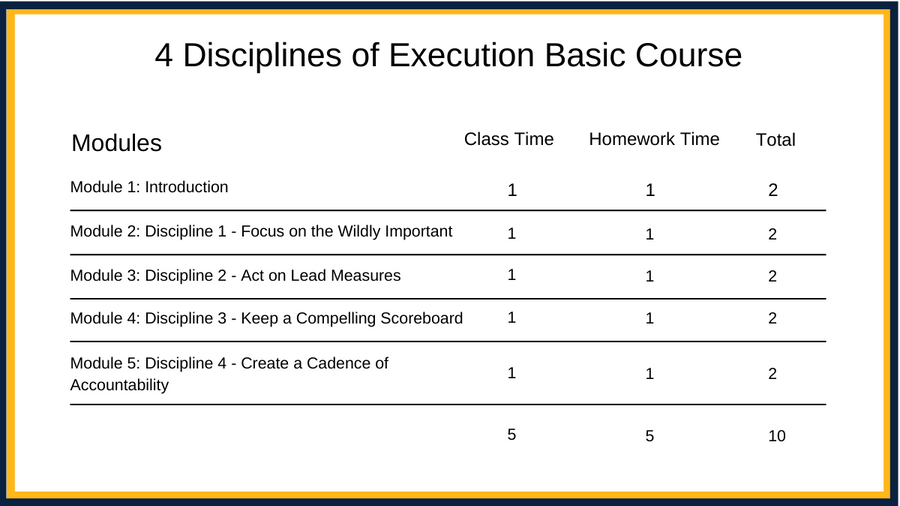 4 Disciplines of Execution Basic Course

| Modules | Class Time | Homework Time | Total |
|---|---|---|---|
| Module 1: Introduction | 1 | 1 | 2 |
| Module 2: Discipline 1 - Focus on the Wildly Important | 1 | 1 | 2 |
| Module 3: Discipline 2 - Act on Lead Measures | 1 | 1 | 2 |
| Module 4: Discipline 3 - Keep a Compelling Scoreboard | 1 | 1 | 2 |
| Module 5: Discipline 4 - Create a Cadence of Accountability | 1 | 1 | 2 |
| | 5 | 5 | 10 |